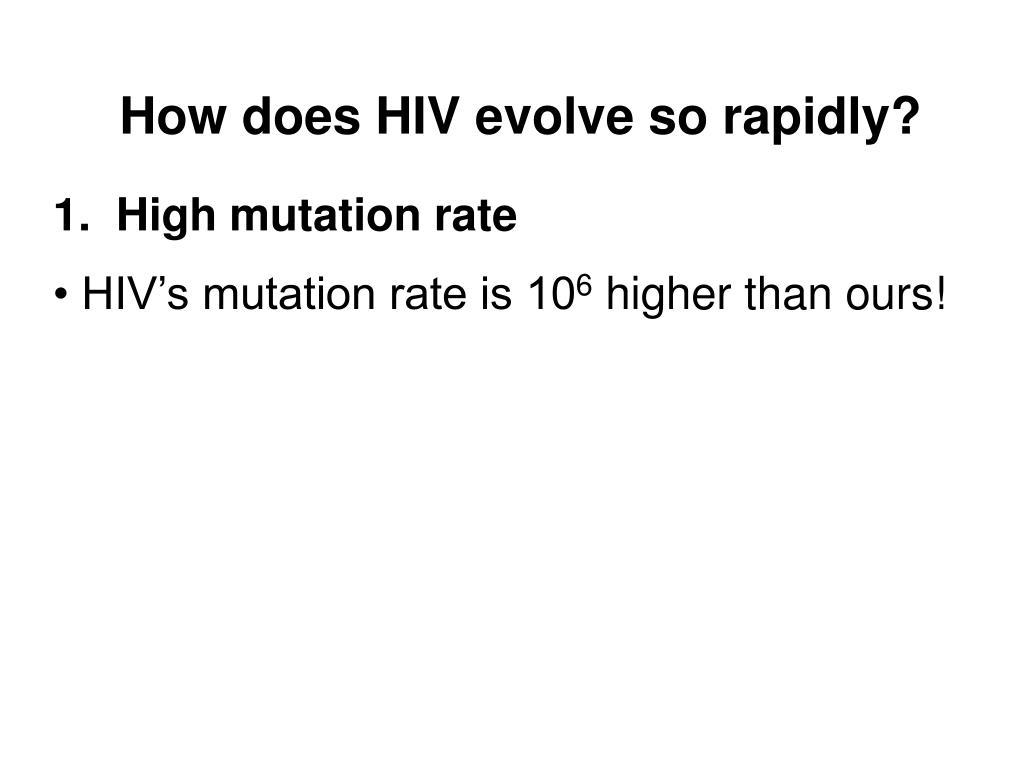 How does HIV evolve so rapidly?

1. High mutation rate

• HIV’s mutation rate is $10^6$ higher than ours!